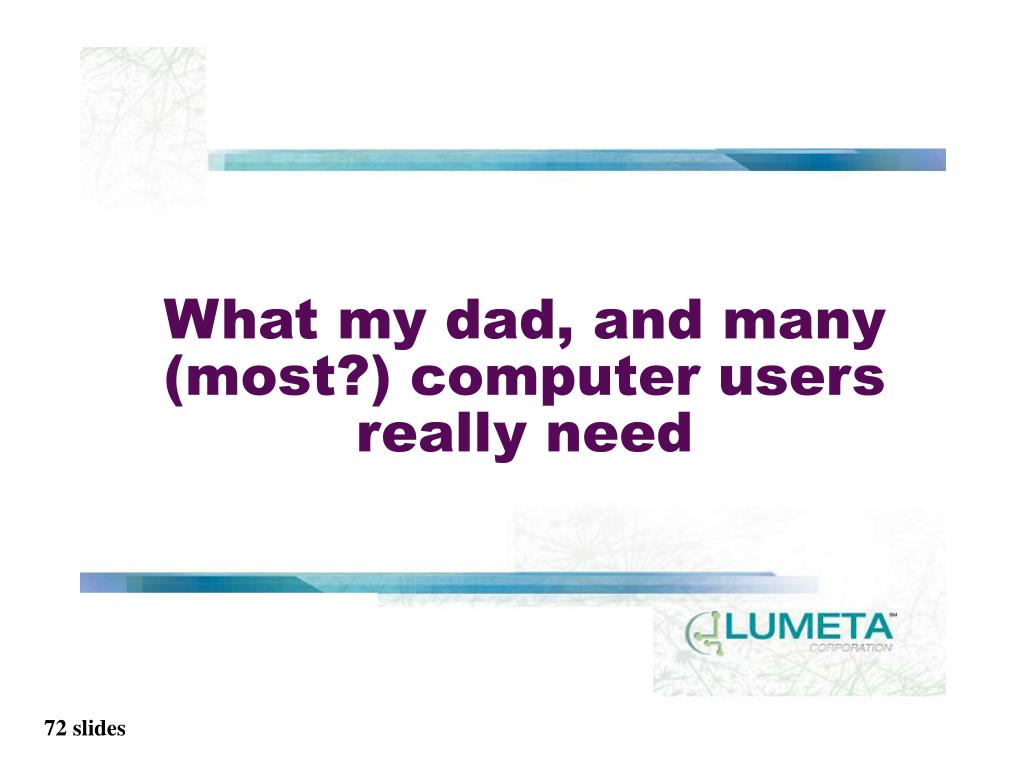 What my dad, and many (most?) computer users really need

LUMETA™
CORPORATION

72 slides